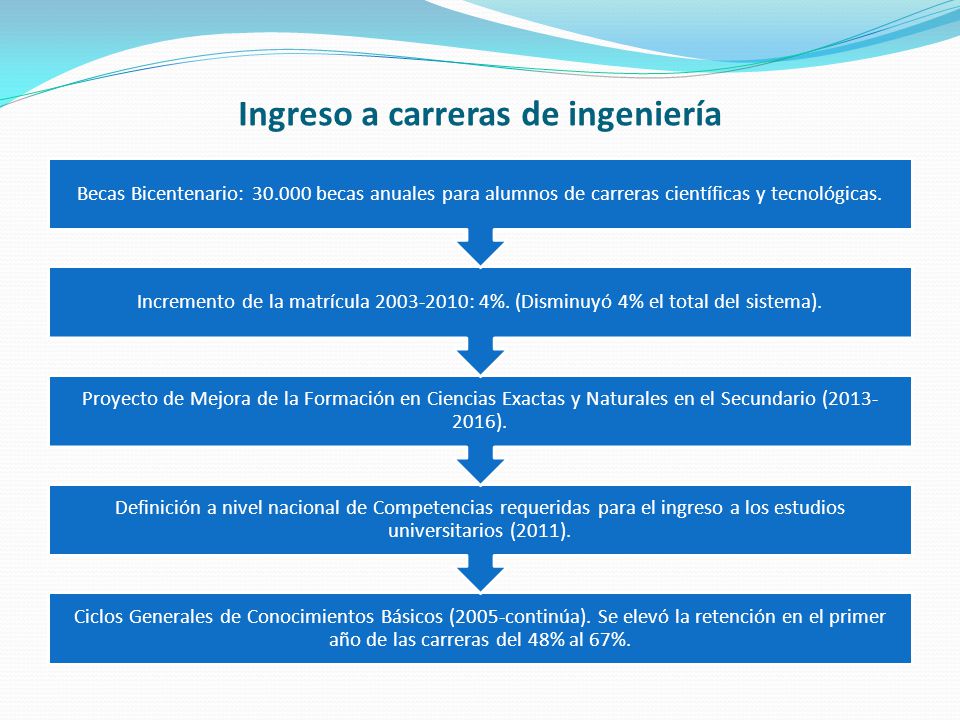 Ingreso a carreras de ingeniería

Becas Bicentenario: 30.000 becas anuales para alumnos de carreras científicas y tecnológicas.

Incremento de la matrícula 2003-2010: 4%. (Disminuyó 4% el total del sistema).

Proyecto de Mejora de la Formación en Ciencias Exactas y Naturales en el Secundario (2013-2016).

Definición a nivel nacional de Competencias requeridas para el ingreso a los estudios universitarios (2011).

Ciclos Generales de Conocimientos Básicos (2005-continúa). Se elevó la retención en el primer año de las carreras del 48% al 67%.